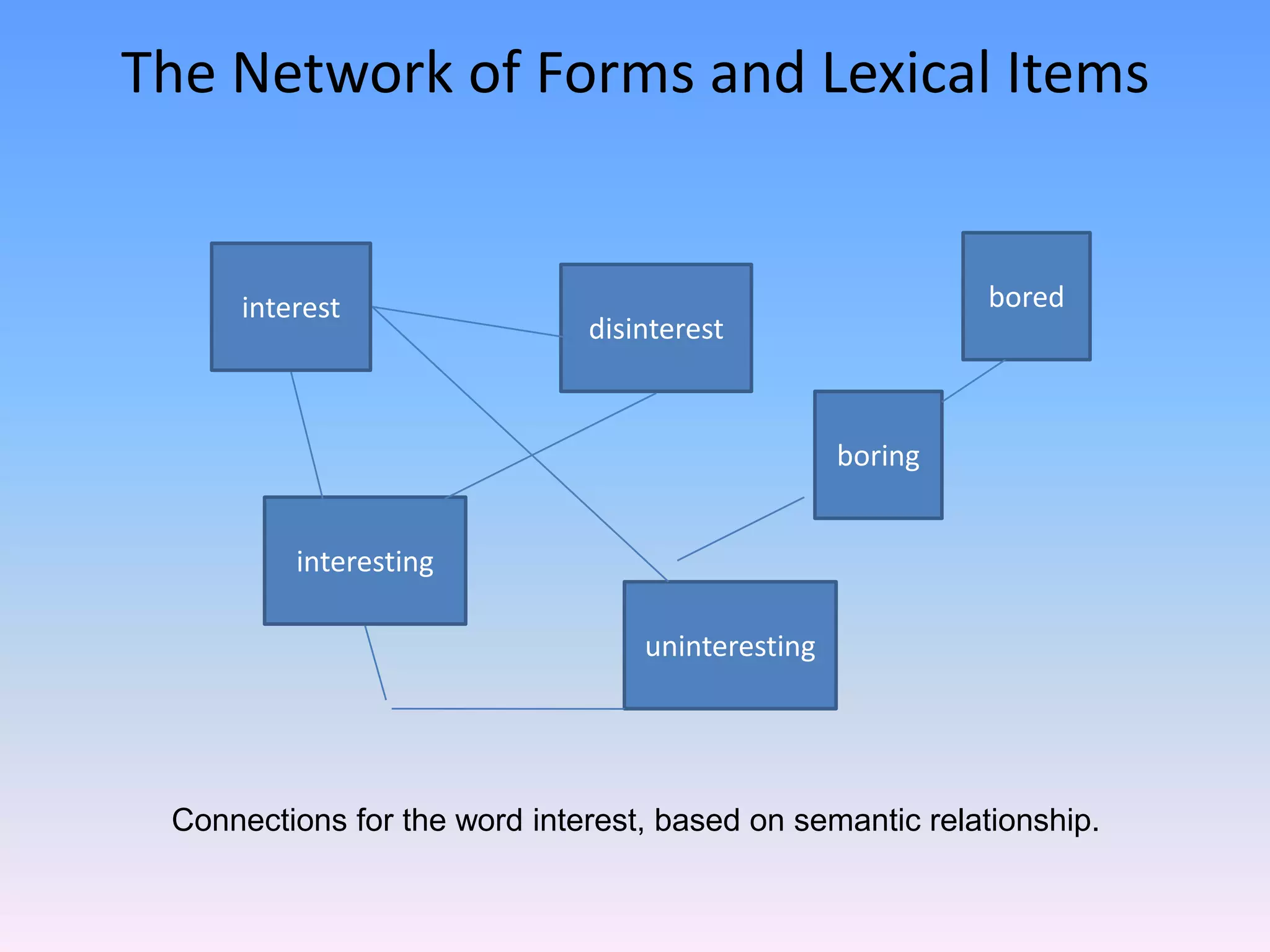 The Network of Forms and Lexical Items

interest

disinterest

bored

boring

interesting

uninteresting

Connections for the word interest, based on semantic relationship.